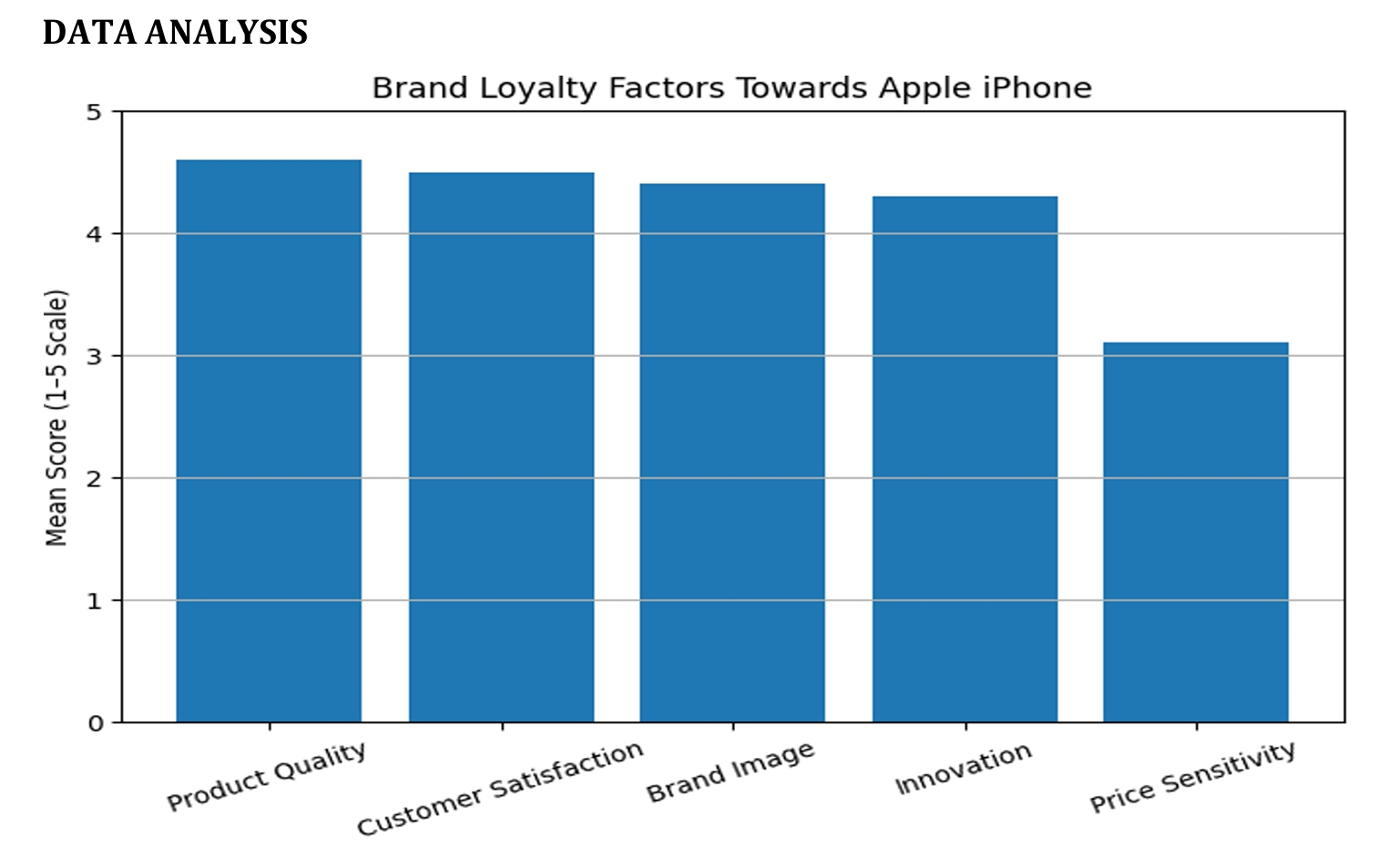 DATA ANALYSIS

Brand Loyalty Factors Towards Apple iPhone

Mean Score (1–5 Scale)

5
4
3
2
1
0

Product Quality
Customer Satisfaction
Brand Image
Innovation
Price Sensitivity